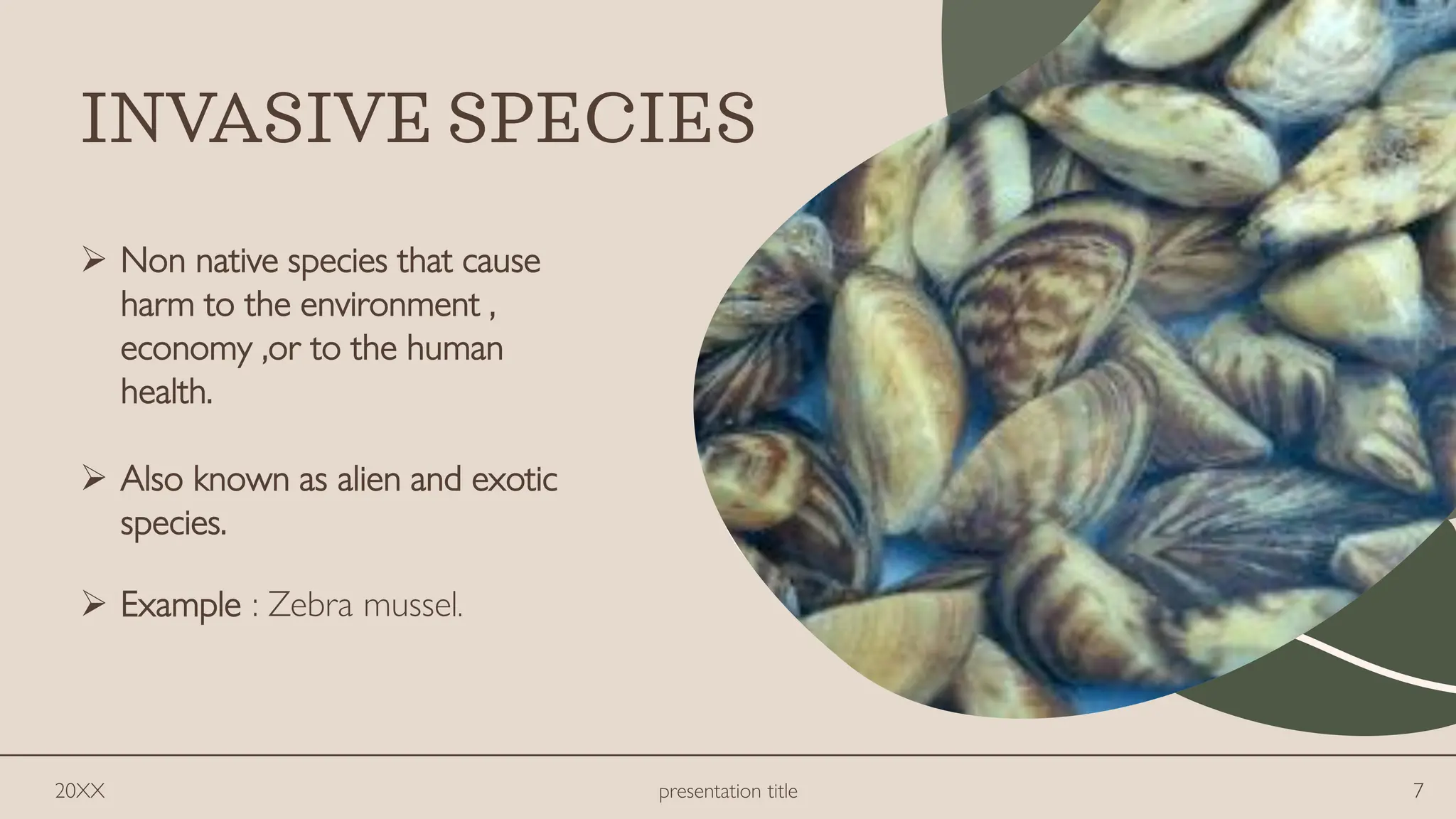 INVASIVE SPECIES

➢ Non native species that cause harm to the environment , economy ,or to the human health.

➢ Also known as alien and exotic species.

➢ Example : Zebra mussel.

20XX

presentation title

7